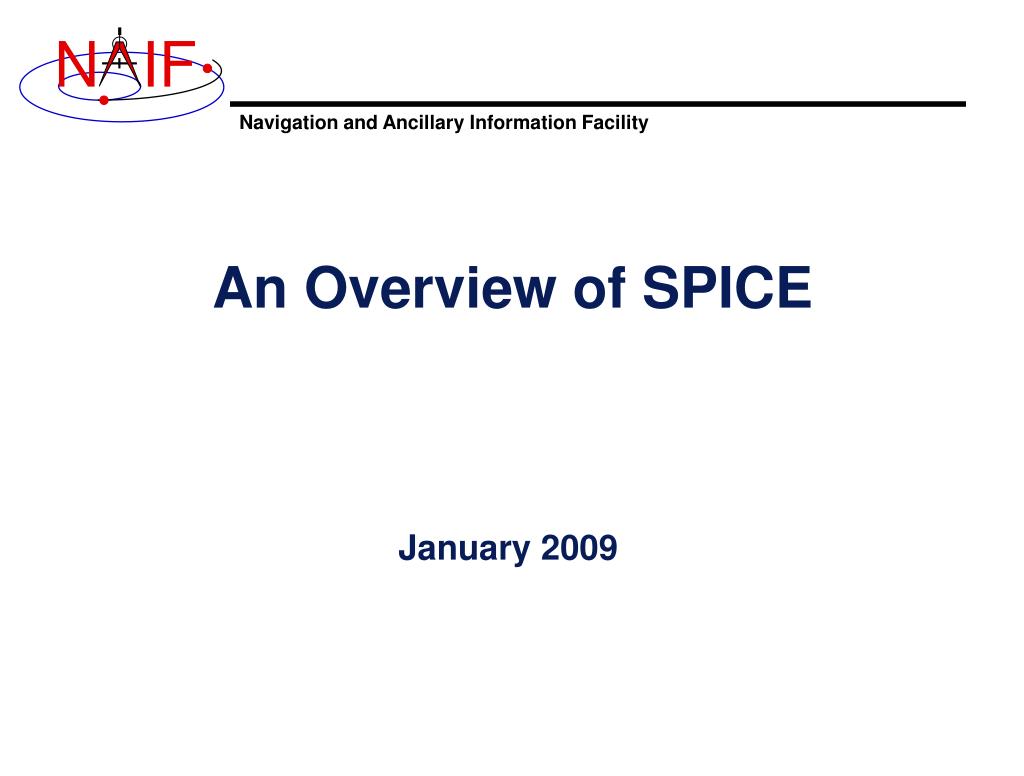 NAIF

Navigation and Ancillary Information Facility

An Overview of SPICE

January 2009